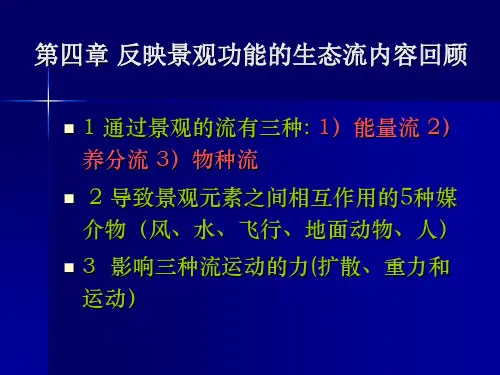 第四章 反映景观功能的生态流内容回顾

1 通过景观的流有三种: 1）能量流 2）养分流 3）物种流

2 导致景观元素之间相互作用的5种媒介物（风、水、飞行、地面动物、人）

3 影响三种流运动的力(扩散、重力和运动)